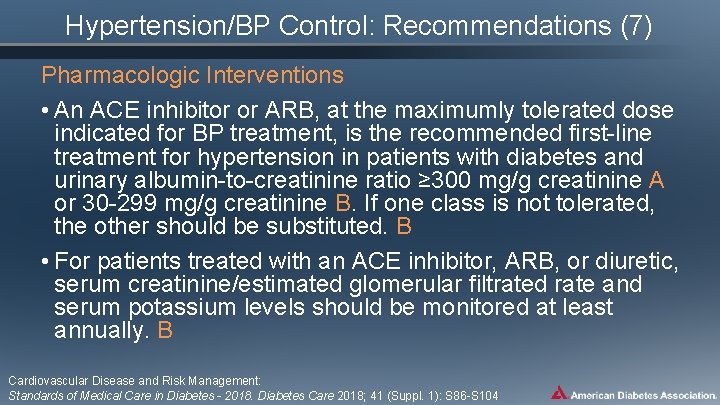 Hypertension/BP Control: Recommendations (7)

Pharmacologic Interventions

• An ACE inhibitor or ARB, at the maximumly tolerated dose indicated for BP treatment, is the recommended first-line treatment for hypertension in patients with diabetes and urinary albumin-to-creatinine ratio ≥300 mg/g creatinine A or 30-299 mg/g creatinine B. If one class is not tolerated, the other should be substituted. B

• For patients treated with an ACE inhibitor, ARB, or diuretic, serum creatinine/estimated glomerular filtrated rate and serum potassium levels should be monitored at least annually. B

Cardiovascular Disease and Risk Management:
Standards of Medical Care in Diabetes - 2018. Diabetes Care 2018; 41 (Suppl. 1): S86-S104

American Diabetes Association.